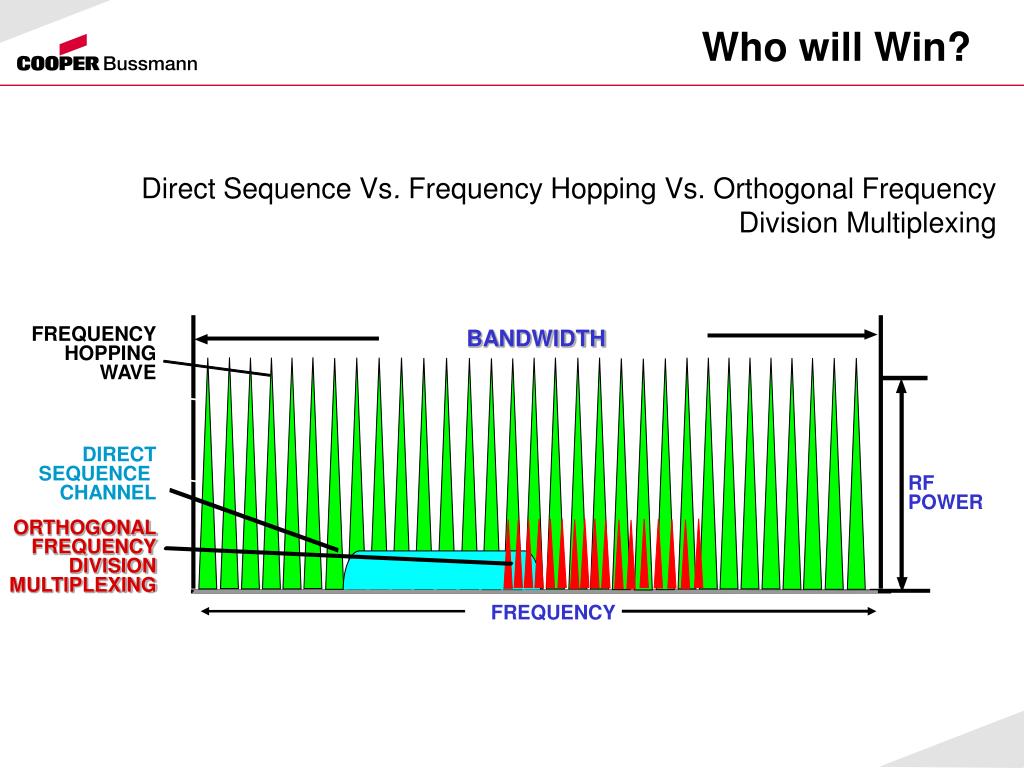 COOPER Bussmann

Who will Win?

Direct Sequence Vs. Frequency Hopping Vs. Orthogonal Frequency Division Multiplexing

FREQUENCY HOPPING WAVE

BANDWIDTH

DIRECT SEQUENCE CHANNEL

ORTHOGONAL FREQUENCY DIVISION MULTIPLEXING

RF POWER

FREQUENCY